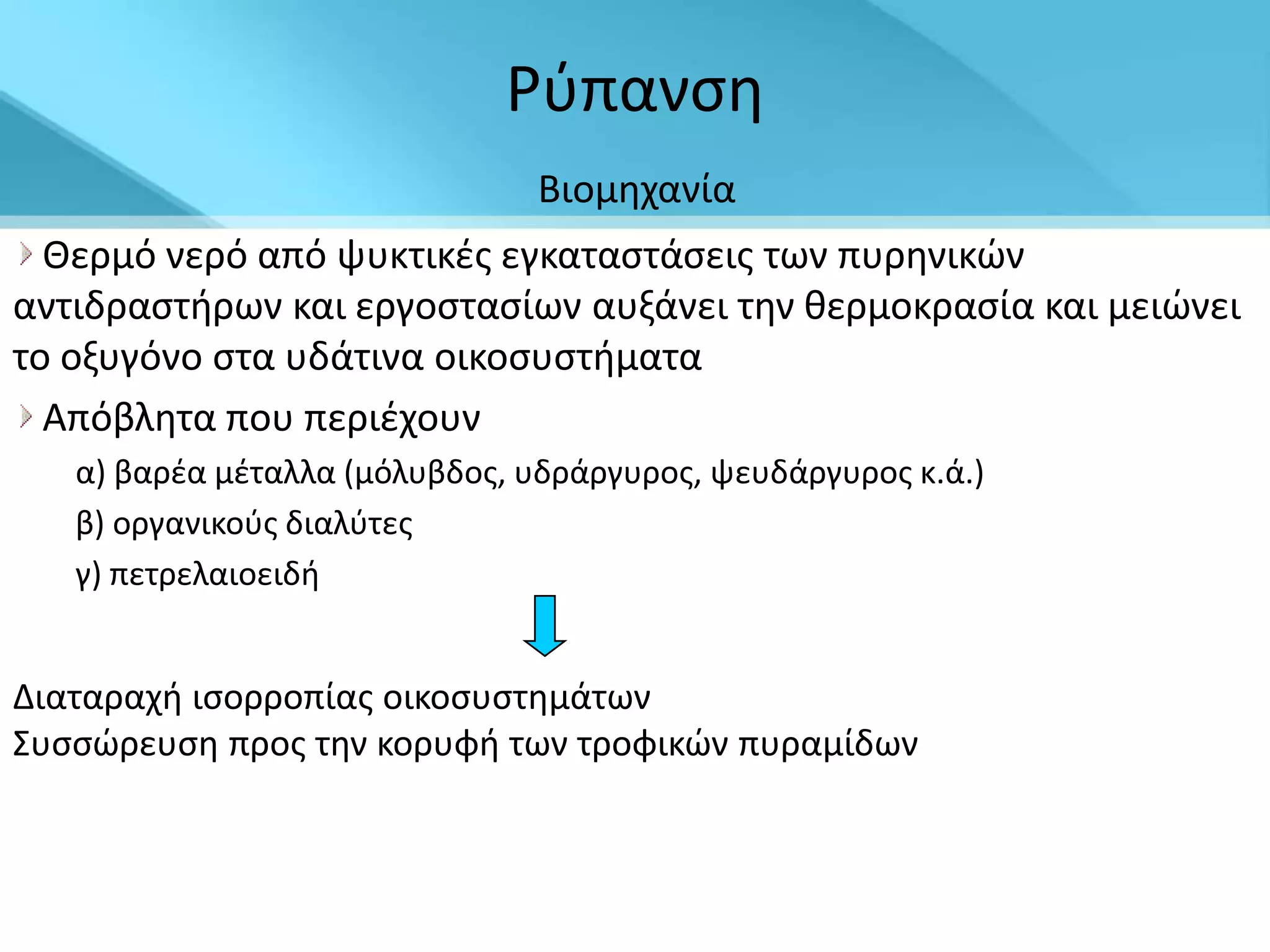 Ρύπανση

Βιομηχανία

Θερμό νερό από ψυκτικές εγκαταστάσεις των πυρηνικών αντιδραστήρων και εργοστασίων αυξάνει την θερμοκρασία και μειώνει το οξυγόνο στα υδάτινα οικοσυστήματα

Απόβλητα που περιέχουν

α) βαρέα μέταλλα (μόλυβδος, υδράργυρος, ψευδάργυρος κ.ά.)

β) οργανικούς διαλύτες

γ) πετρελαιοειδή

Διαταραχή ισορροπίας οικοσυστημάτων
Συσσώρευση προς την κορυφή των τροφικών πυραμίδων